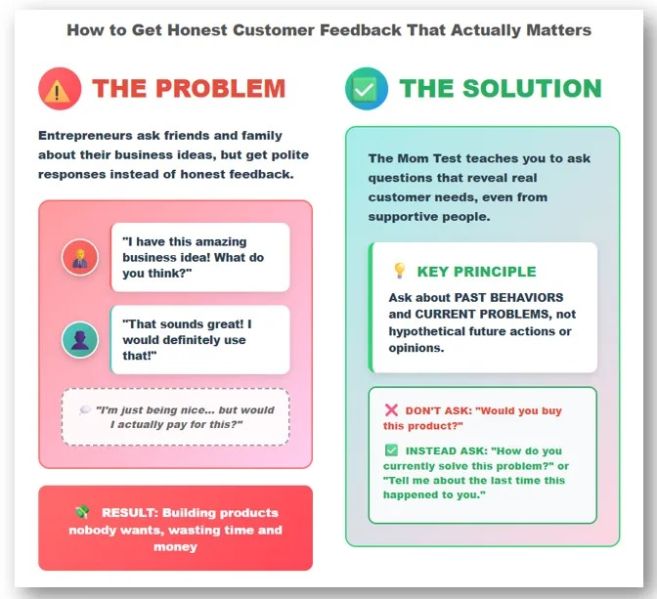 How to Get Honest Customer Feedback That Actually Matters

THE PROBLEM

Entrepreneurs ask friends and family about their business ideas, but get polite responses instead of honest feedback.

"I have this amazing business idea! What do you think?"

"That sounds great! I would definitely use that!"

"I'm just being nice... but would I actually pay for this?"

RESULT: Building products nobody wants, wasting time and money

THE SOLUTION

The Mom Test teaches you to ask questions that reveal real customer needs, even from supportive people.

KEY PRINCIPLE

Ask about PAST BEHAVIORS and CURRENT PROBLEMS, not hypothetical future actions or opinions.

DON'T ASK: "Would you buy this product?"

INSTEAD ASK: "How do you currently solve this problem?" or "Tell me about the last time this happened to you."